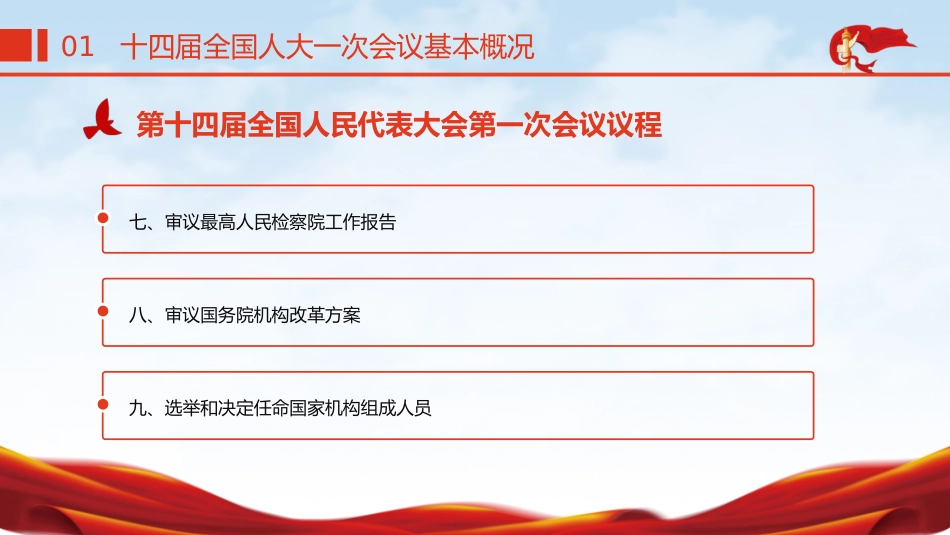 01 十四届全国人大一次会议基本概况

第十四届全国人民代表大会第一次会议议程

七、审议最高人民检察院工作报告

八、审议国务院机构改革方案

九、选举和决定任命国家机构组成人员